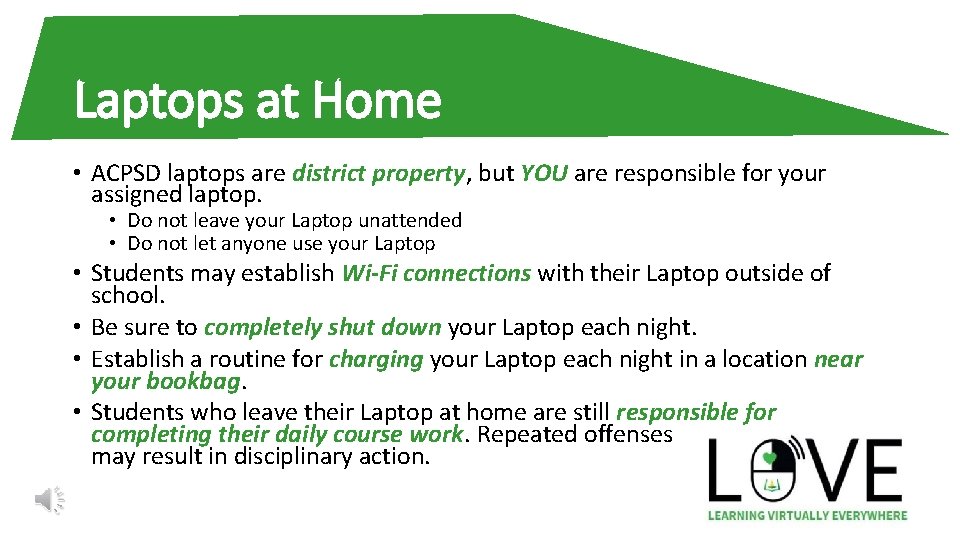 Laptops at Home

• ACPSD laptops are district property, but YOU are responsible for your assigned laptop.
  • Do not leave your Laptop unattended
  • Do not let anyone use your Laptop
• Students may establish Wi-Fi connections with their Laptop outside of school.
• Be sure to completely shut down your Laptop each night.
• Establish a routine for charging your Laptop each night in a location near your bookbag.
• Students who leave their Laptop at home are still responsible for completing their daily course work. Repeated offenses may result in disciplinary action.

LOVE
LEARNING VIRTUALLY EVERYWHERE